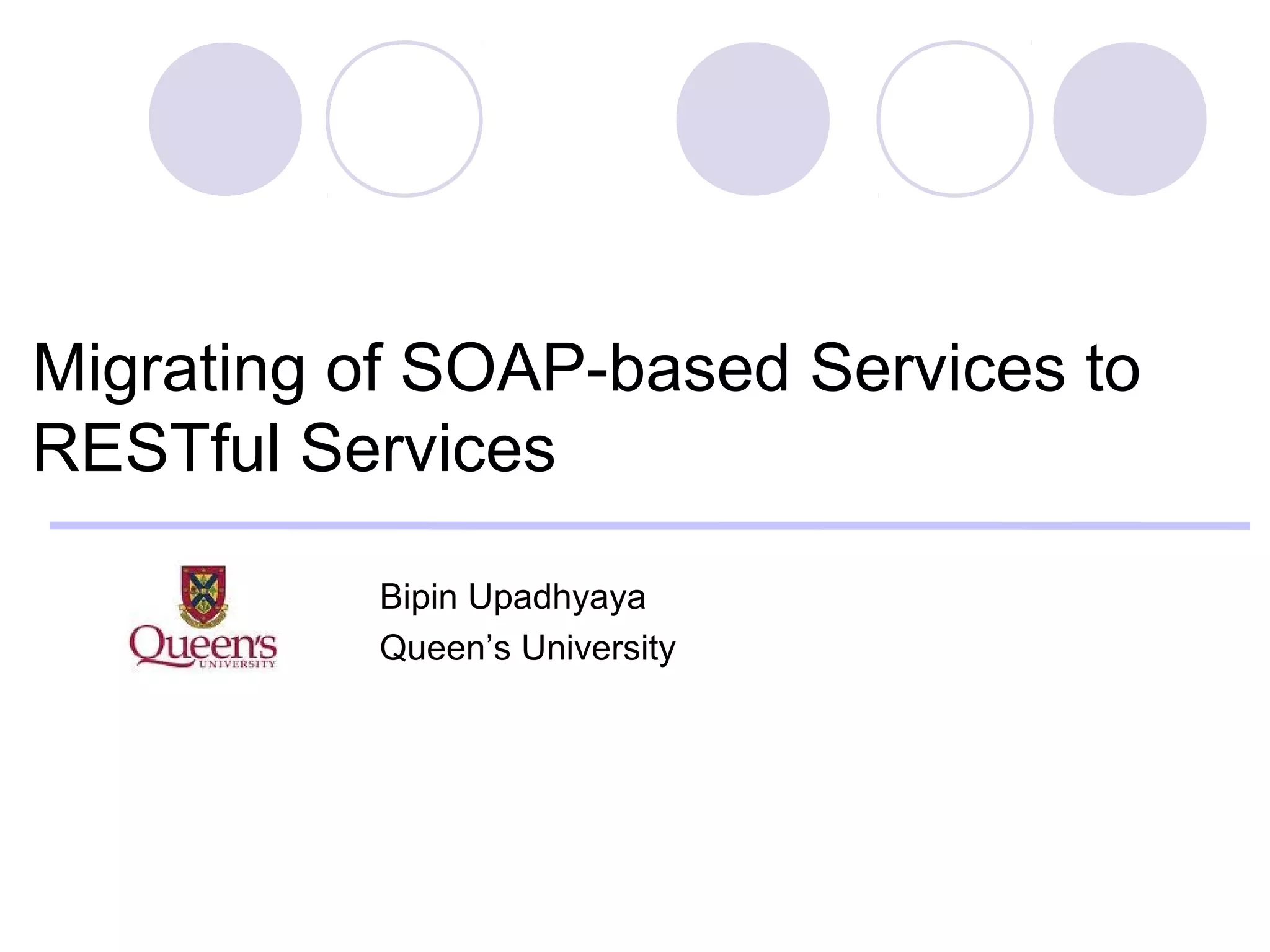 Migrating of SOAP-based Services to RESTful Services

Queen's
UNIVERSITY

Bipin Upadhyaya
Queen’s University